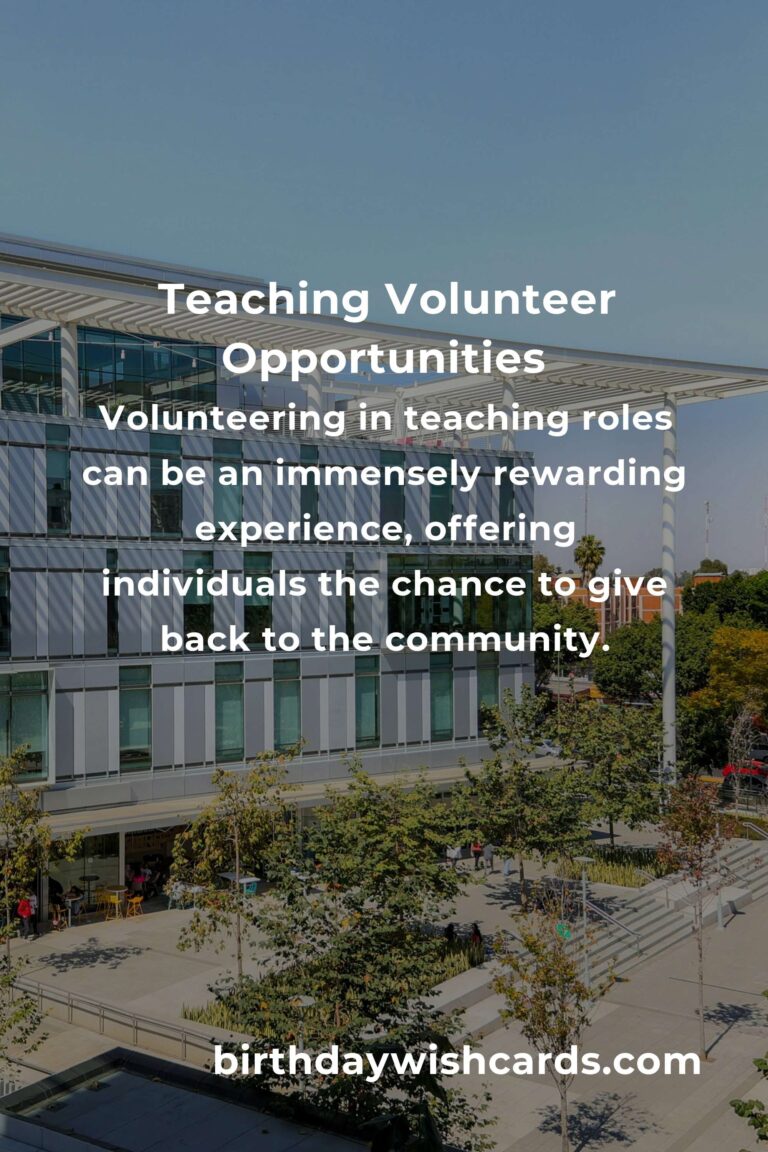 Teaching Volunteer Opportunities

Volunteering in teaching roles can be an immensely rewarding experience, offering individuals the chance to give back to the community.

birthdaywishcards.com